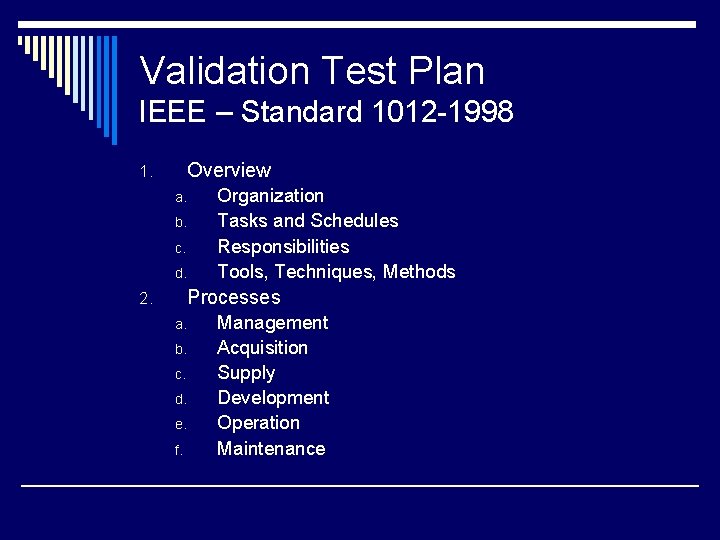 Validation Test Plan
IEEE – Standard 1012-1998

1. Overview
a. Organization
b. Tasks and Schedules
c. Responsibilities
d. Tools, Techniques, Methods
2. Processes
a. Management
b. Acquisition
c. Supply
d. Development
e. Operation
f. Maintenance